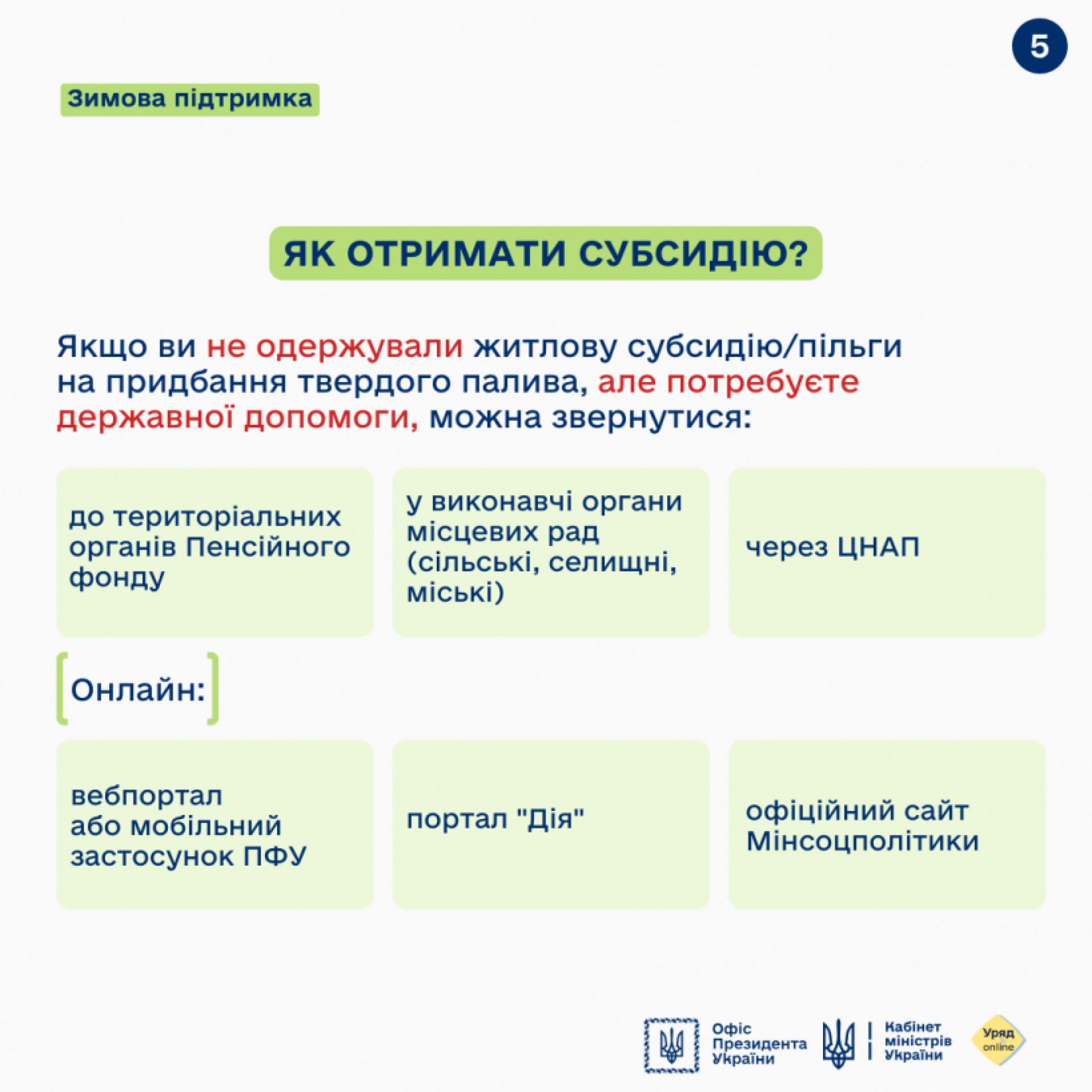 5

Зимова підтримка

ЯК ОТРИМАТИ СУБСИДІЮ?

Якщо ви не одержували житлову субсидію/пільги на придбання твердого палива, але потребуєте державної допомоги, можна звернутися:

до територіальних органів Пенсійного фонду

у виконавчі органи місцевих рад (сільські, селищні, міські)

через ЦНАП

Онлайн:

вебпортал або мобільний застосунок ПФУ

портал "Дія"

офіційний сайт Мінсоцполітики

Офіс Президента України

Кабінет міністрів України

Уряд online